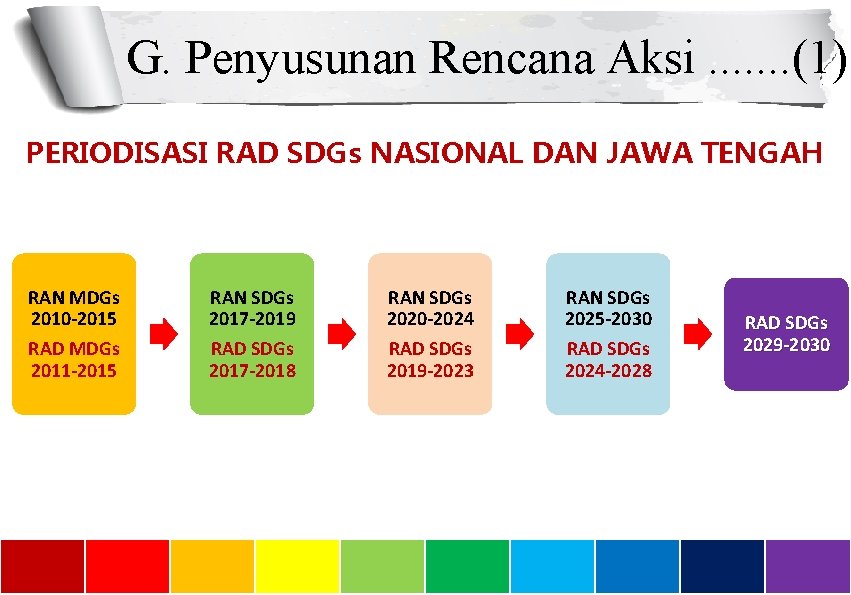 G. Penyusunan Rencana Aksi .......(1)

PERIODISASI RAD SDGs NASIONAL DAN JAWA TENGAH

RAN MDGs
2010-2015
RAD MDGs
2011-2015

RAN SDGs
2017-2019
RAD SDGs
2017-2018

RAN SDGs
2020-2024
RAD SDGs
2019-2023

RAN SDGs
2025-2030
RAD SDGs
2024-2028

RAD SDGs
2029-2030